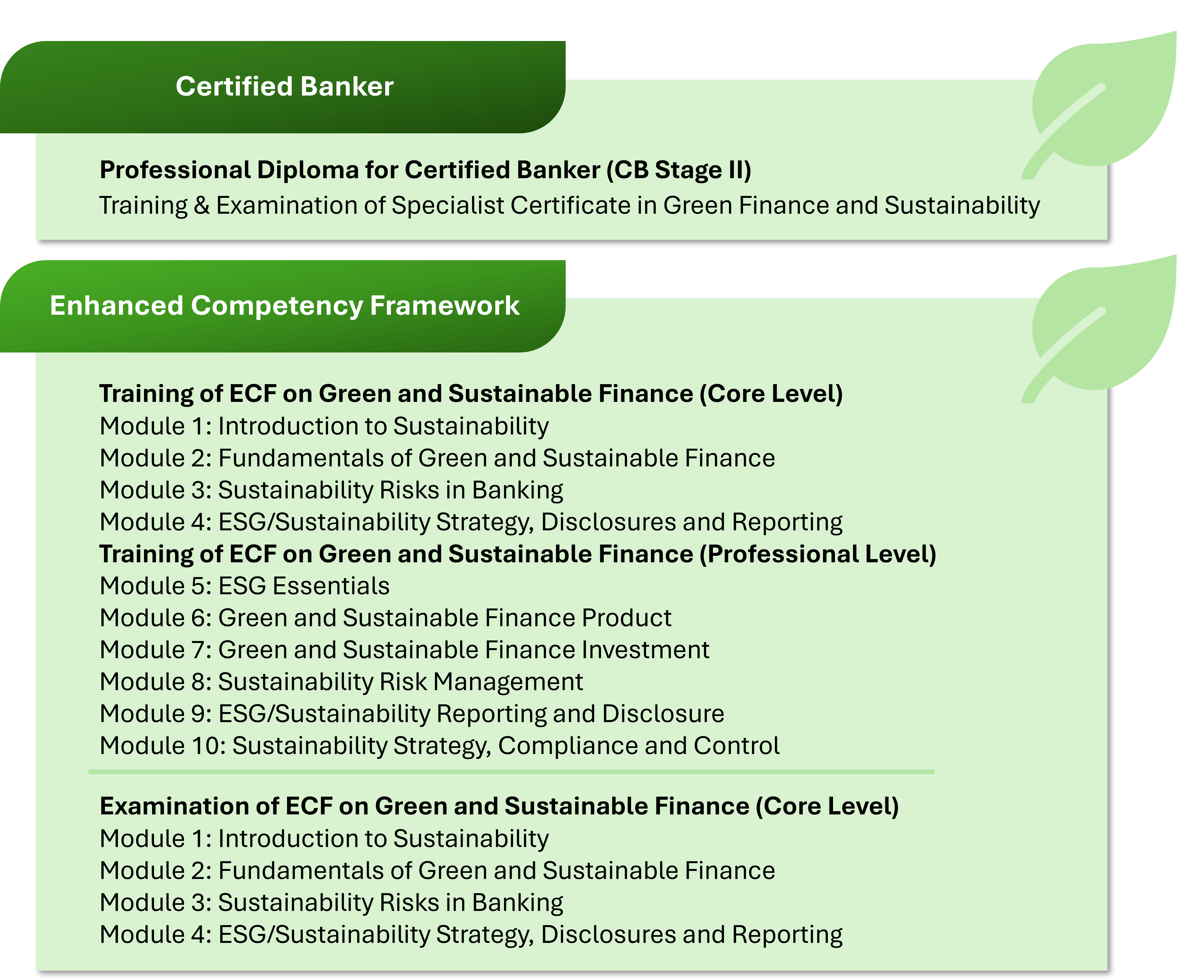 Certified Banker

Professional Diploma for Certified Banker (CB Stage II)
Training & Examination of Specialist Certificate in Green Finance and Sustainability

Enhanced Competency Framework

Training of ECF on Green and Sustainable Finance (Core Level)
Module 1: Introduction to Sustainability
Module 2: Fundamentals of Green and Sustainable Finance
Module 3: Sustainability Risks in Banking
Module 4: ESG/Sustainability Strategy, Disclosures and Reporting
Training of ECF on Green and Sustainable Finance (Professional Level)
Module 5: ESG Essentials
Module 6: Green and Sustainable Finance Product
Module 7: Green and Sustainable Finance Investment
Module 8: Sustainability Risk Management
Module 9: ESG/Sustainability Reporting and Disclosure
Module 10: Sustainability Strategy, Compliance and Control

Examination of ECF on Green and Sustainable Finance (Core Level)
Module 1: Introduction to Sustainability
Module 2: Fundamentals of Green and Sustainable Finance
Module 3: Sustainability Risks in Banking
Module 4: ESG/Sustainability Strategy, Disclosures and Reporting